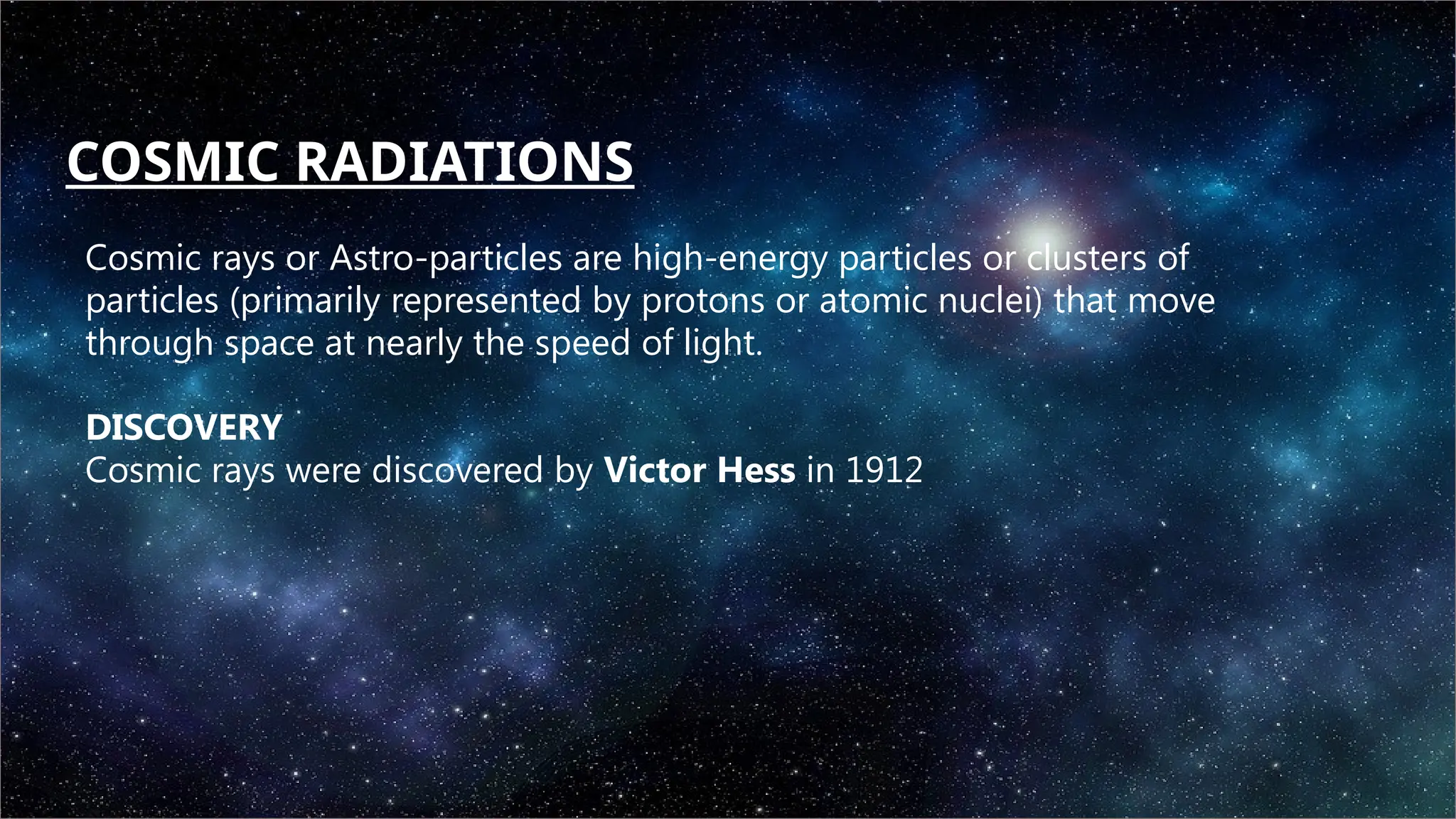 COSMIC RADIATIONS

Cosmic rays or Astro-particles are high-energy particles or clusters of particles (primarily represented by protons or atomic nuclei) that move through space at nearly the speed of light.

DISCOVERY
Cosmic rays were discovered by Victor Hess in 1912